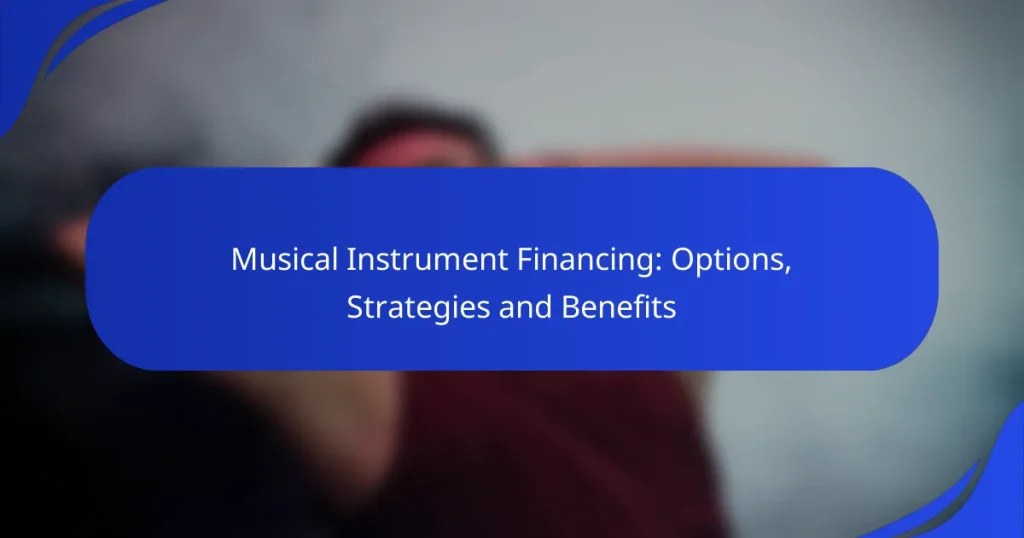 Musical Instrument Financing: Options, Strategies and Benefits